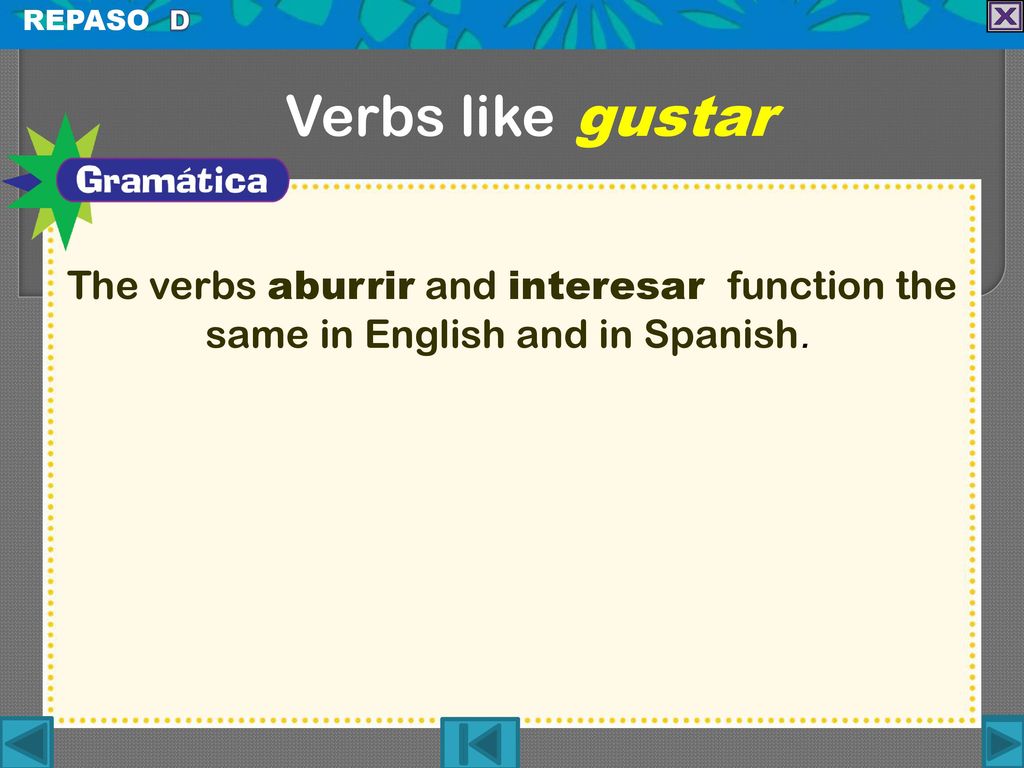 REPASO D

Verbs like gustar

Gramática

The verbs aburrir and interesar function the same in English and in Spanish.